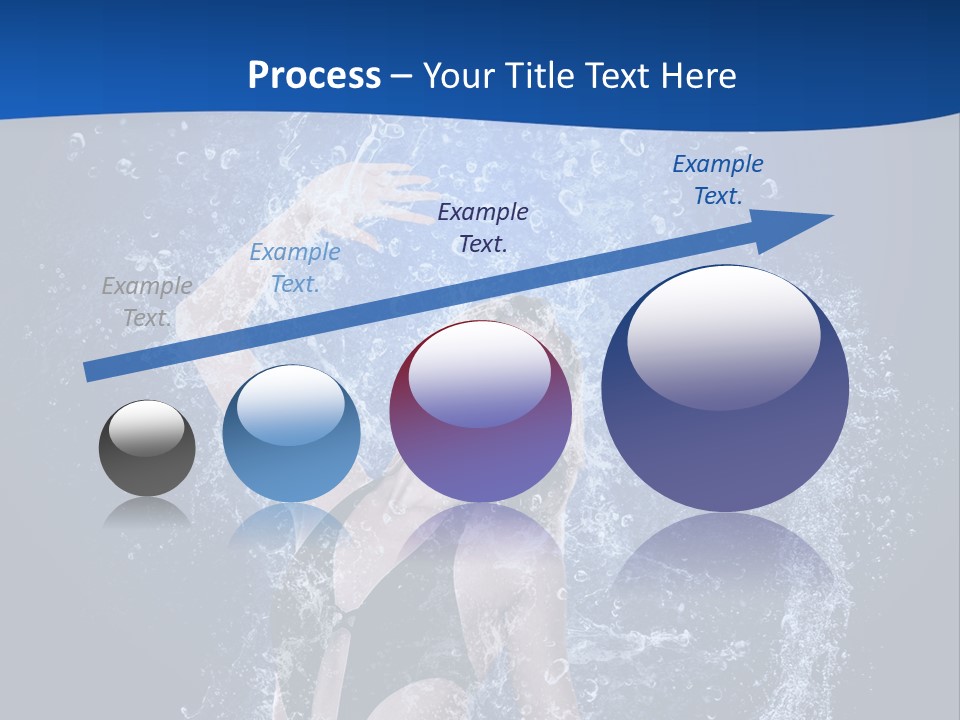 Process – Your Title Text Here

Example Text.

Example Text.

Example Text.

Example Text.